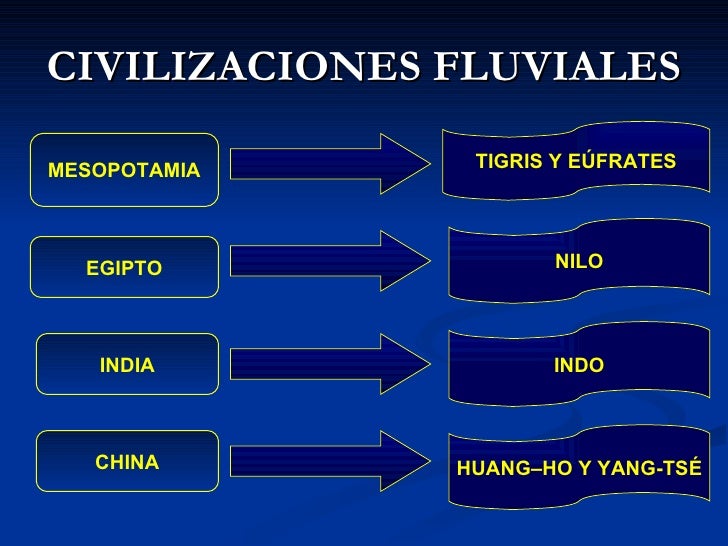 CIVILIZACIONES FLUVIALES

MESOPOTAMIA

TIGRIS Y EÚFRATES

EGIPTO

NILO

INDIA

INDO

CHINA

HUANG–HO Y YANG-TSÉ